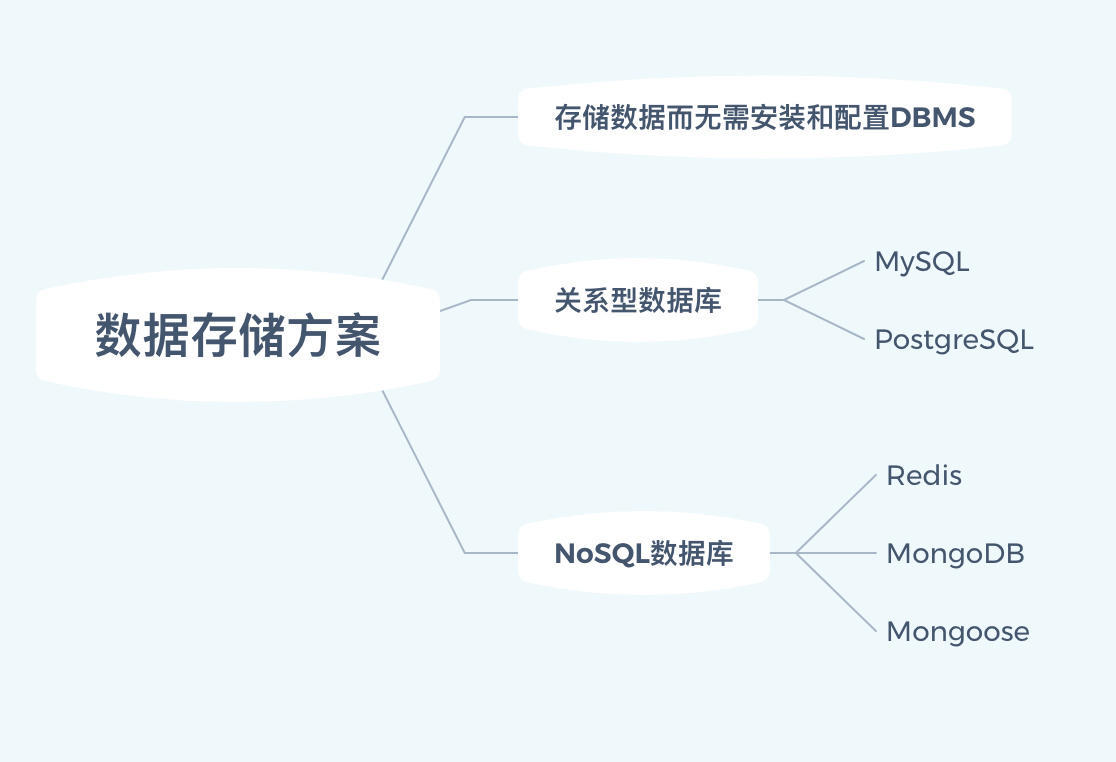 数据存储方案

存储数据而无需安装和配置DBMS

关系型数据库

MySQL

PostgreSQL

NoSQL数据库

Redis

MongoDB

Mongoose